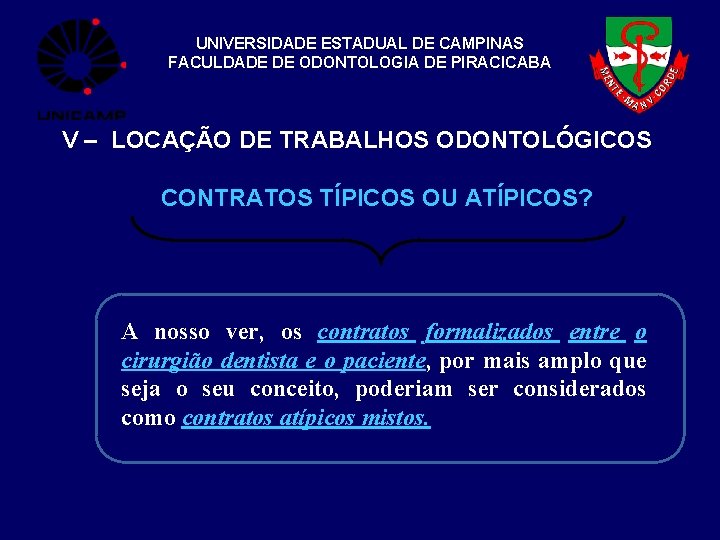 UNICAMP

UNIVERSIDADE ESTADUAL DE CAMPINAS
FACULDADE DE ODONTOLOGIA DE PIRACICABA

MENTE MANV CORDE

V – LOCAÇÃO DE TRABALHOS ODONTOLÓGICOS

CONTRATOS TÍPICOS OU ATÍPICOS?

A nosso ver, os contratos formalizados entre o cirurgião dentista e o paciente, por mais amplo que seja o seu conceito, poderiam ser considerados como contratos atípicos mistos.